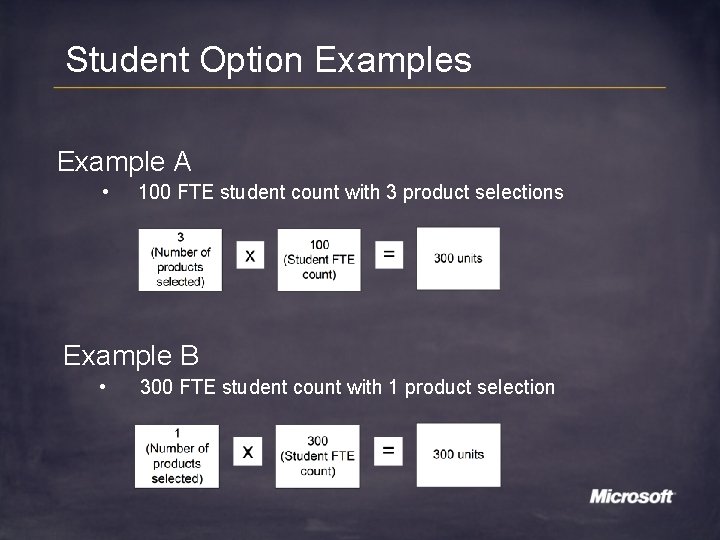 Student Option Examples

Example A

• 100 FTE student count with 3 product selections

3 (Number of products selected) x 100 (Student FTE count) = 300 units

Example B

• 300 FTE student count with 1 product selection

1 (Number of products selected) x 300 (Student FTE count) = 300 units

Microsoft